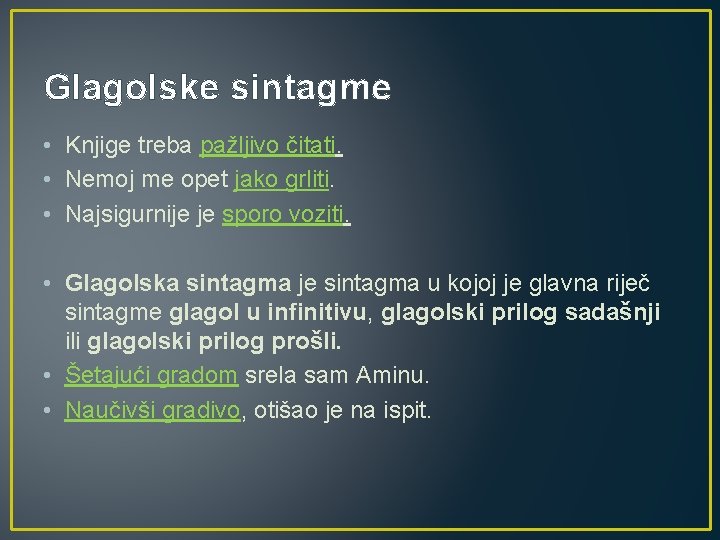 Glagolske sintagme

• Knjige treba pažljivo čitati.
• Nemoj me opet jako grliti.
• Najsigurnije je sporo voziti.

• Glagolska sintagma je sintagma u kojoj je glavna riječ sintagme glagol u infinitivu, glagolski prilog sadašnji ili glagolski prilog prošli.
• Šetajući gradom srela sam Aminu.
• Naučivši gradivo, otišao je na ispit.